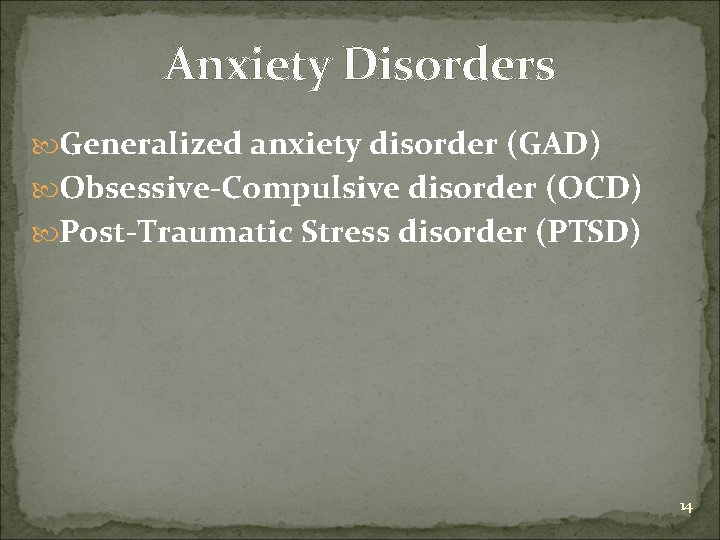 Anxiety Disorders

Generalized anxiety disorder (GAD)
Obsessive-Compulsive disorder (OCD)
Post-Traumatic Stress disorder (PTSD)

14